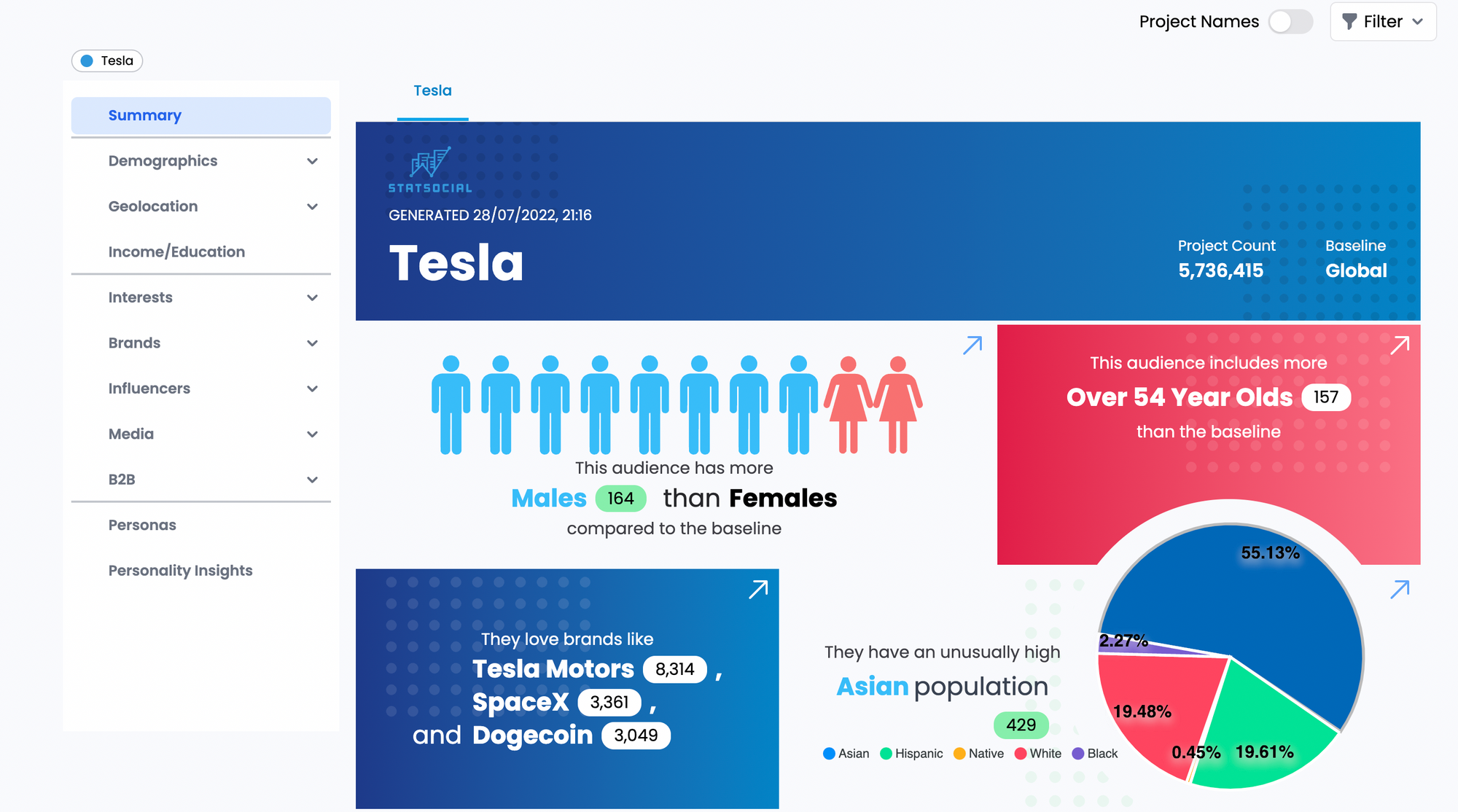 Project Names

Filter

Tesla

Summary

Demographics

Geolocation

Income/Education

Interests

Brands

Influencers

Media

B2B

Personas

Personality Insights

Tesla

STATSOCIAL

GENERATED 28/07/2022, 21:16

Tesla

Project Count
5,736,415

Baseline
Global

This audience has more
Males 164 than Females
compared to the baseline

This audience includes more
Over 54 Year Olds 157
than the baseline

They love brands like
Tesla Motors 8,314 ,
SpaceX 3,361 ,
and Dogecoin 3,049

They have an unusually high
Asian population
429

Asian Hispanic Native White Black

55.13%
2.27%
19.48%
0.45%
19.61%